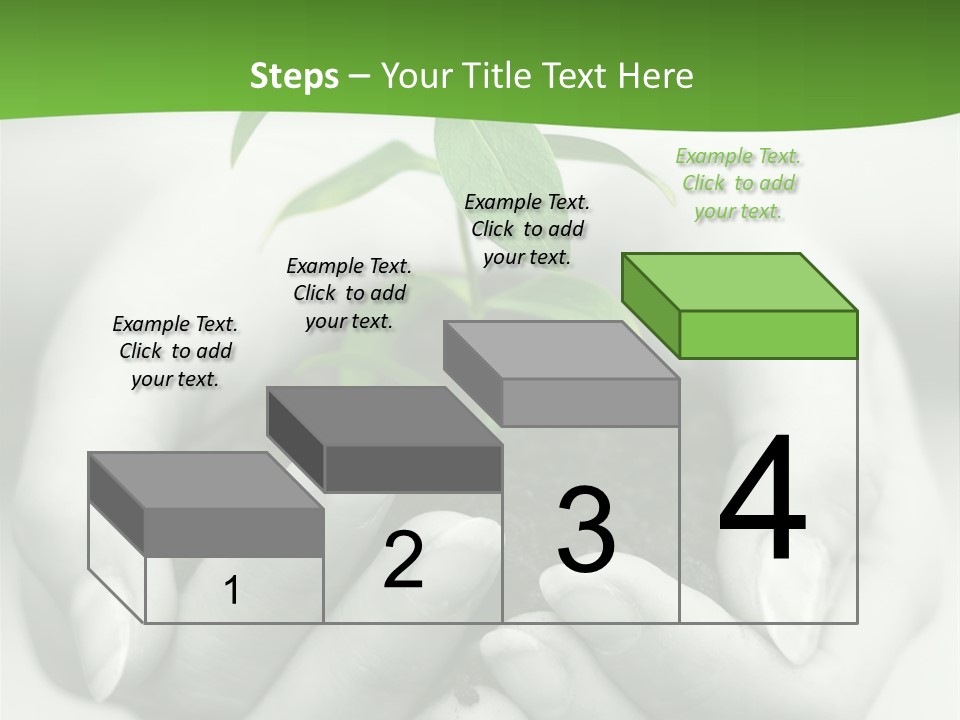 Steps – Your Title Text Here

Example Text. Click to add your text.

Example Text. Click to add your text.

Example Text. Click to add your text.

Example Text. Click to add your text.

1

2

3

4